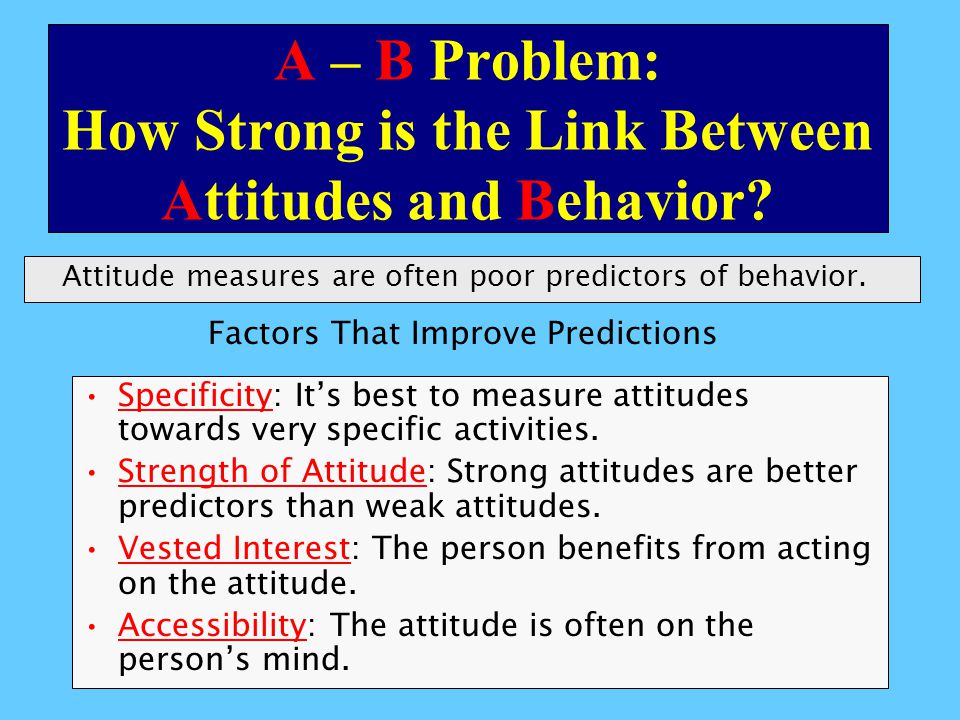 A – B Problem:
How Strong is the Link Between Attitudes and Behavior?

Attitude measures are often poor predictors of behavior.

Factors That Improve Predictions

• Specificity: It’s best to measure attitudes towards very specific activities.
• Strength of Attitude: Strong attitudes are better predictors than weak attitudes.
• Vested Interest: The person benefits from acting on the attitude.
• Accessibility: The attitude is often on the person’s mind.